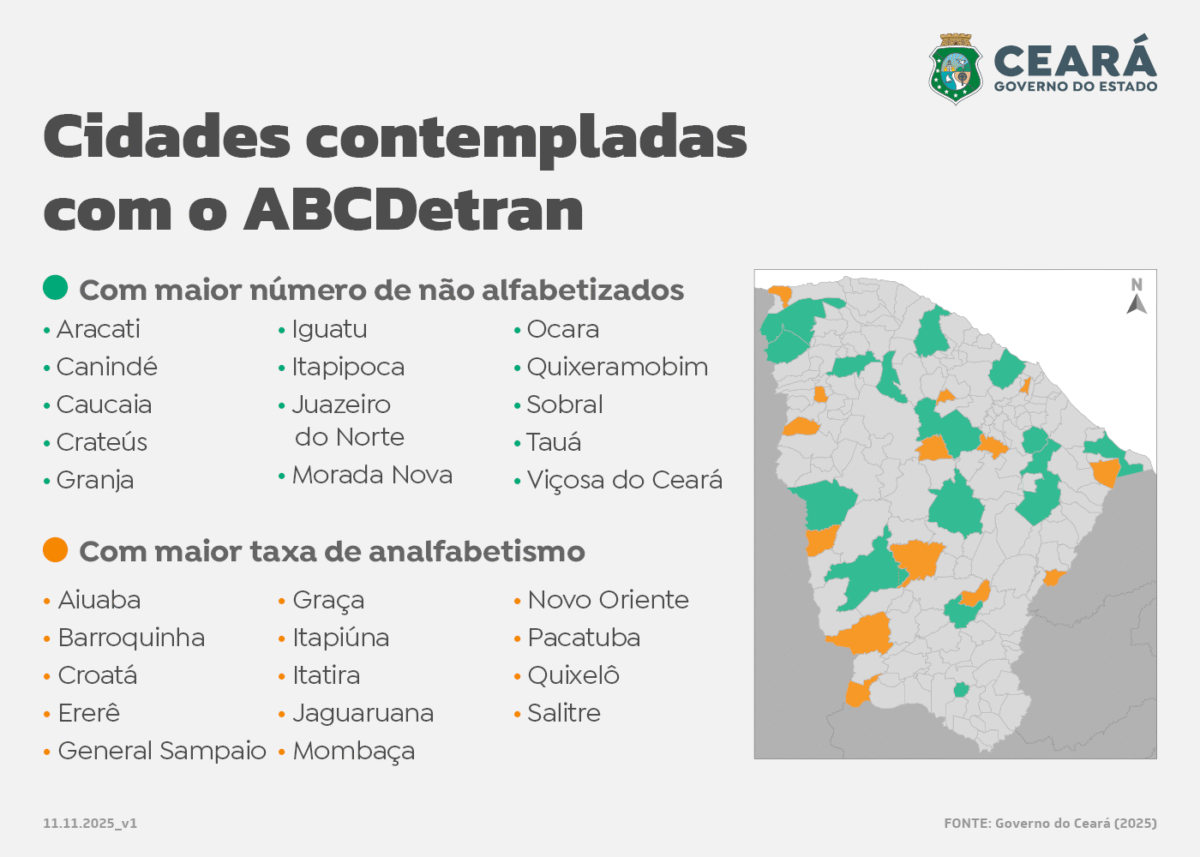 CEARÁ
GOVERNO DO ESTADO

Cidades contempladas com o ABCDetran

Com maior número de não alfabetizados

• Aracati
• Canindé
• Caucaia
• Crateús
• Granja

• Iguatu
• Itapipoca
• Juazeiro do Norte
• Morada Nova

• Ocara
• Quixeramobim
• Sobral
• Tauá
• Viçosa do Ceará

Com maior taxa de analfabetismo

• Aiuaba
• Barroquinha
• Croatá
• Ererê
• General Sampaio

• Graça
• Itapiúna
• Itatira
• Jaguaruana
• Mombaça

• Novo Oriente
• Pacatuba
• Quixelô
• Salitre

N

11.11.2025_v1

FONTE: Governo do Ceará (2025)